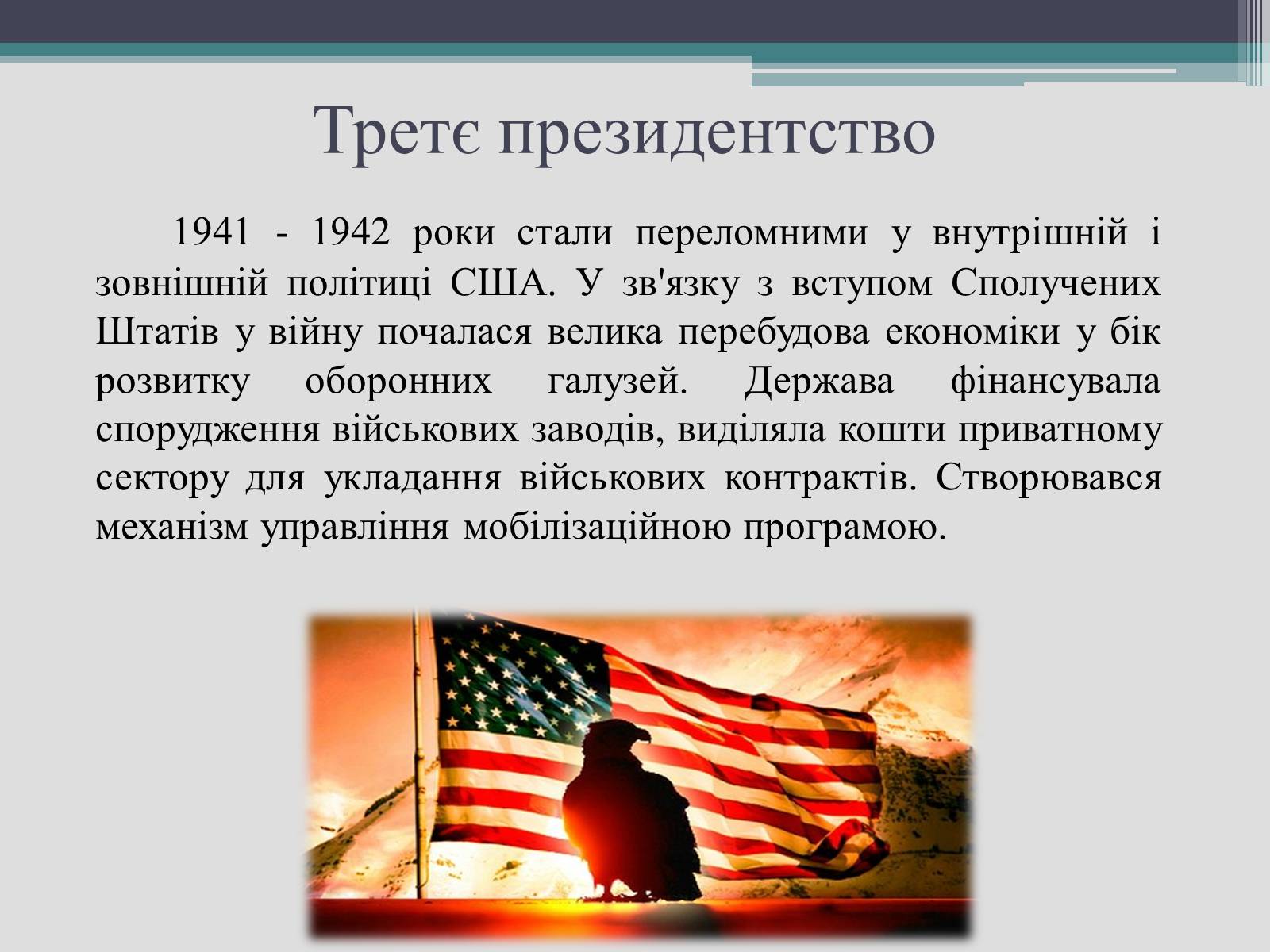 Третє президентство

1941 - 1942 роки стали переломними у внутрішній і зовнішній політиці США. У зв'язку з вступом Сполучених Штатів у війну почалася велика перебудова економіки у бік розвитку оборонних галузей. Держава фінансувала спорудження військових заводів, виділяла кошти приватному сектору для укладання військових контрактів. Створювався механізм управління мобілізаційною програмою.